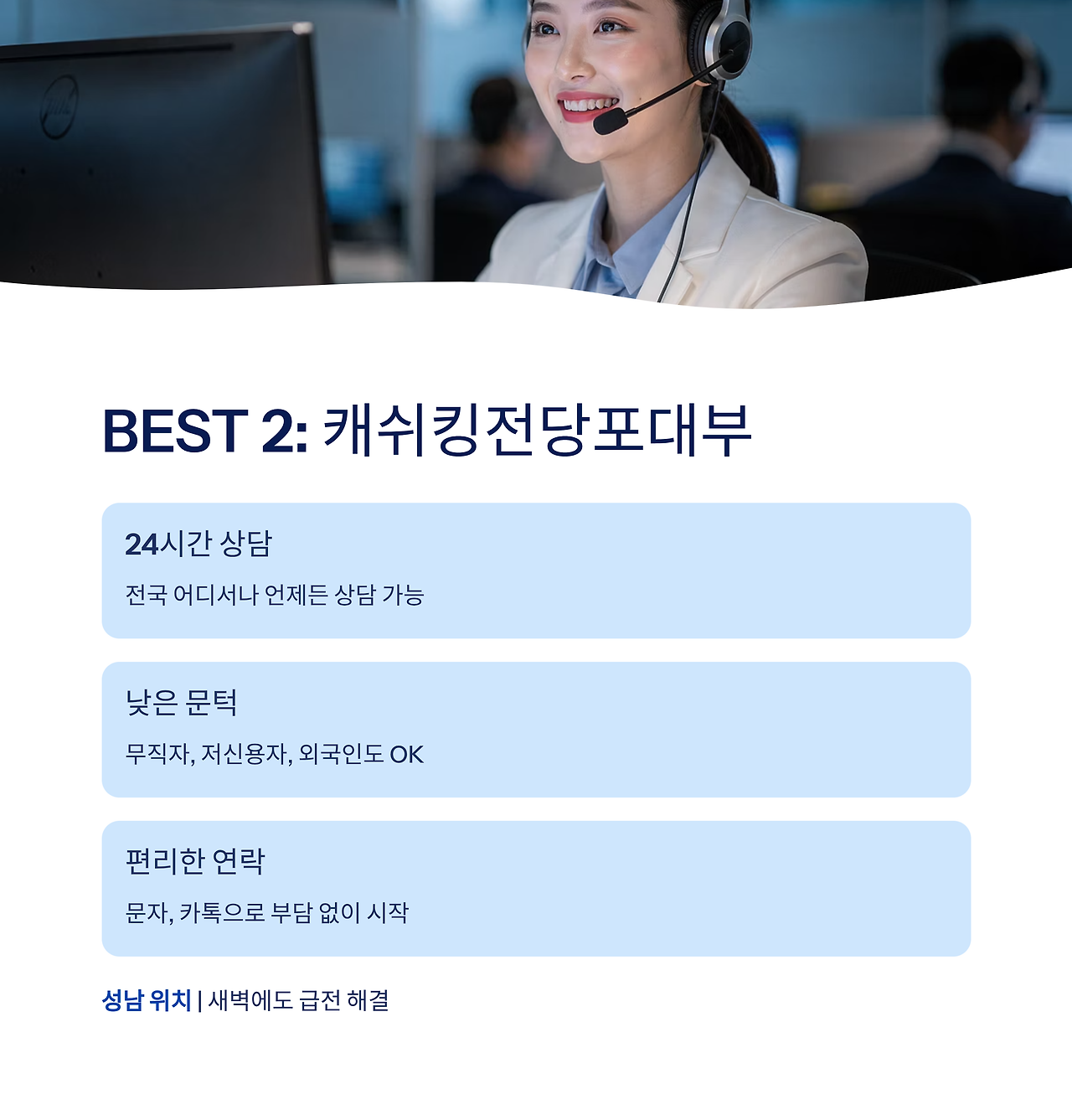 BEST 2: 캐쉬킹전당포대부

24시간 상담

전국 어디서나 언제든 상담 가능

낮은 문턱

무직자, 저신용자, 외국인도 OK

편리한 연락

문자, 카톡으로 부담 없이 시작

성남 위치 | 새벽에도 급전 해결